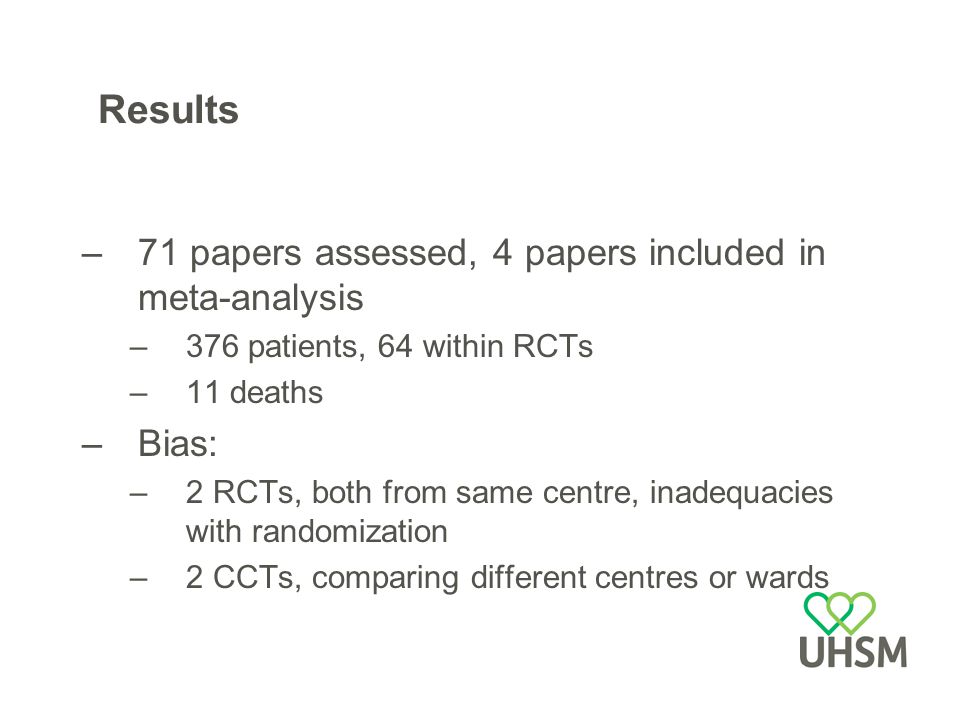 Results

– 71 papers assessed, 4 papers included in meta-analysis
  – 376 patients, 64 within RCTs
  – 11 deaths
– Bias:
  – 2 RCTs, both from same centre, inadequacies with randomization
  – 2 CCTs, comparing different centres or wards

UHSM